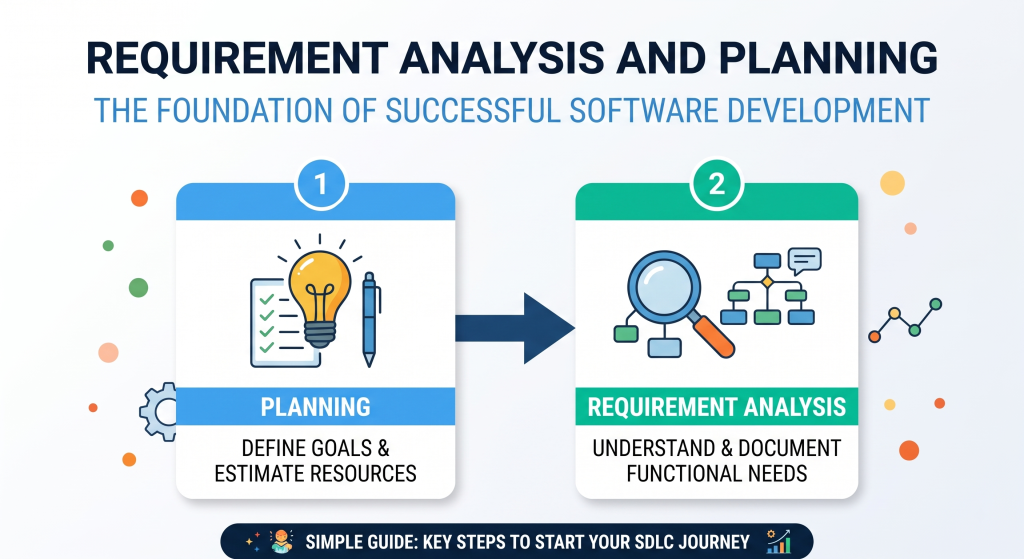 REQUIREMENT ANALYSIS AND PLANNING

THE FOUNDATION OF SUCCESSFUL SOFTWARE DEVELOPMENT

1

PLANNING

DEFINE GOALS & ESTIMATE RESOURCES

2

REQUIREMENT ANALYSIS

UNDERSTAND & DOCUMENT FUNCTIONAL NEEDS

SIMPLE GUIDE: KEY STEPS TO START YOUR SDLC JOURNEY